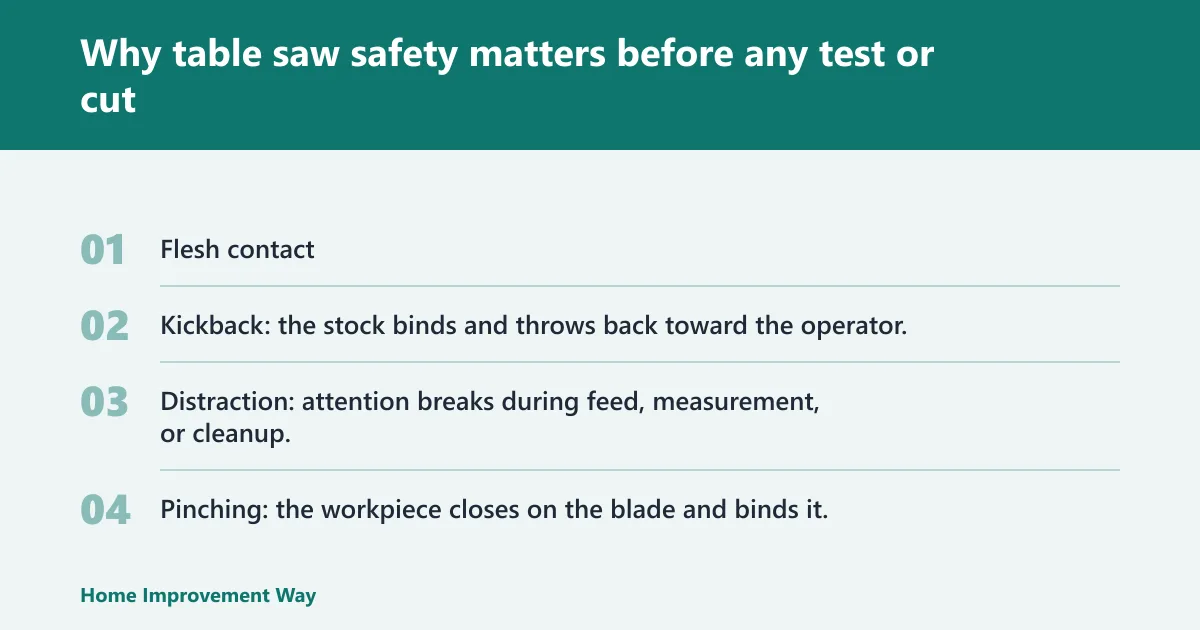 Why table saw safety matters before any test or cut

01 Flesh contact

02 Kickback: the stock binds and throws back toward the operator.

03 Distraction: attention breaks during feed, measurement, or cleanup.

04 Pinching: the workpiece closes on the blade and binds it.

Home Improvement Way